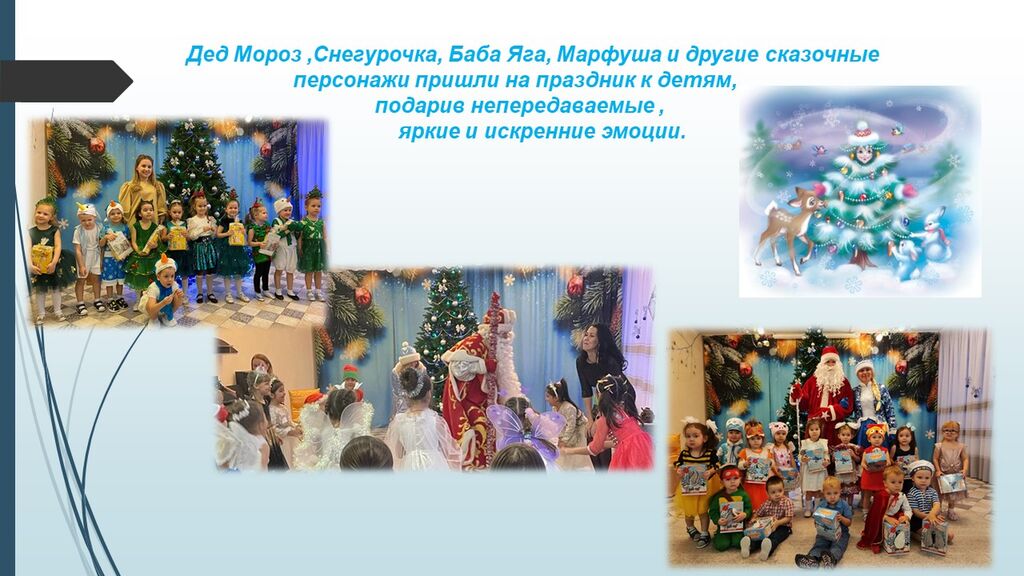 Дед Мороз ,Снегурочка, Баба Яга, Марфуша и другие сказочные персонажи пришли на праздник к детям, подарив непередаваемые , яркие и искренние эмоции.